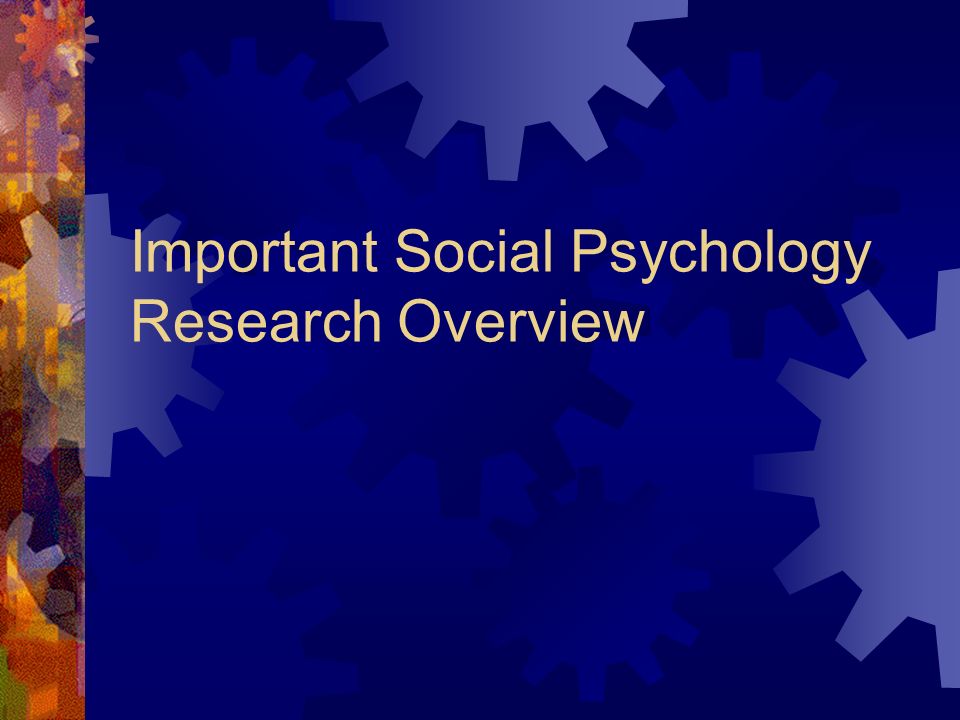 Important Social Psychology Research Overview